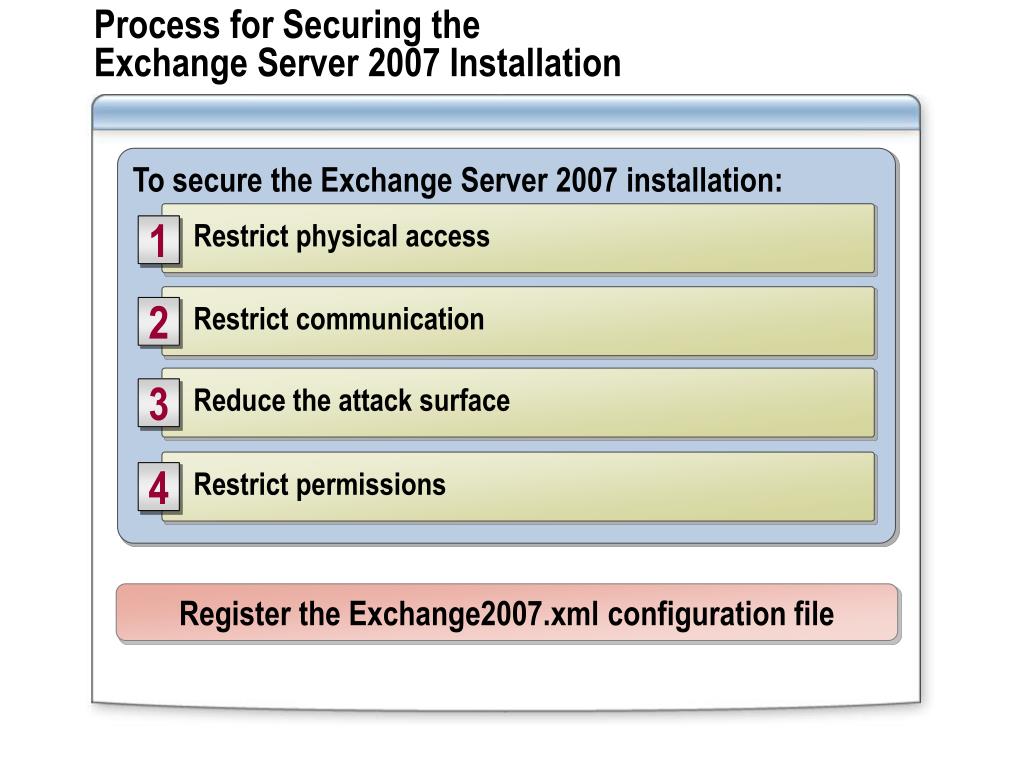 Process for Securing the Exchange Server 2007 Installation

To secure the Exchange Server 2007 installation:

1 Restrict physical access

2 Restrict communication

3 Reduce the attack surface

4 Restrict permissions

Register the Exchange2007.xml configuration file